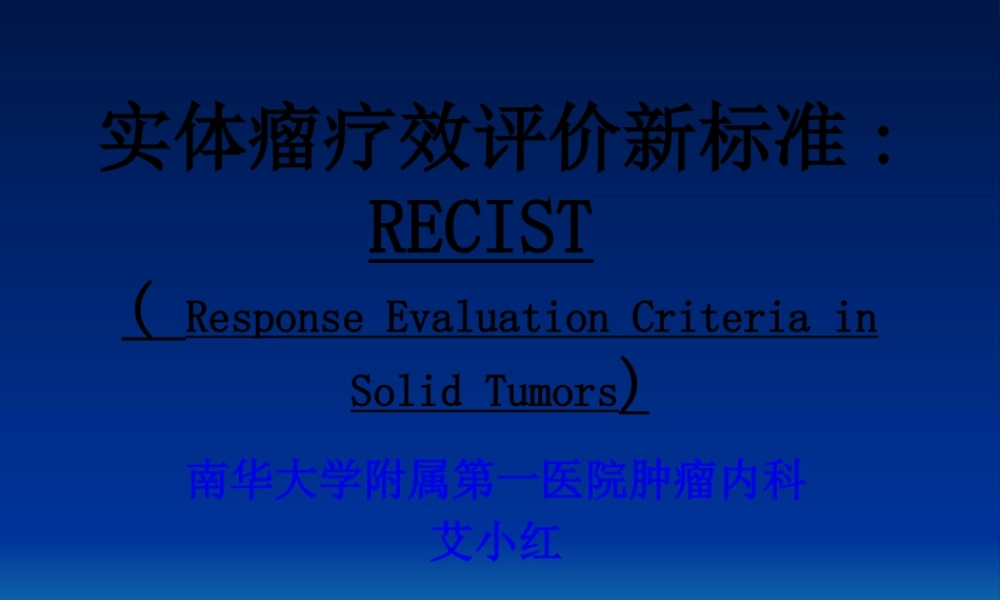 实体瘤疗效评价新标准：RECIST

（ Response Evaluation Criteria in Solid Tumors）

南华大学附属第一医院肿瘤内科

艾小红